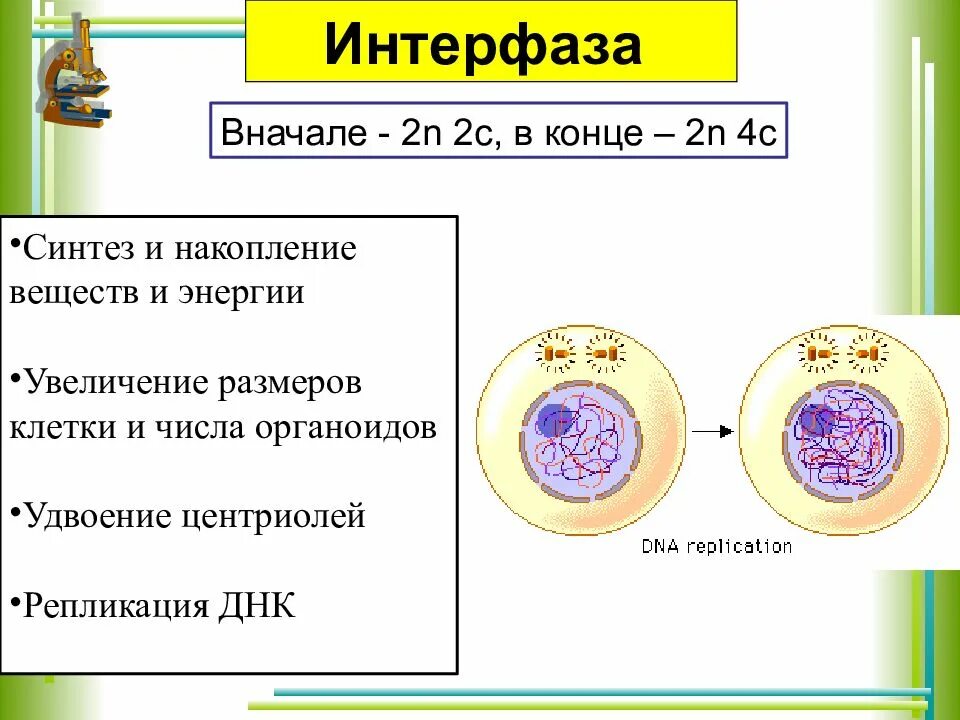 Интерфаза

Вначале - 2n 2c, в конце – 2n 4c

•Синтез и накопление веществ и энергии

•Увеличение размеров клетки и числа органоидов

•Удвоение центриолей

•Репликация ДНК

DNA replication